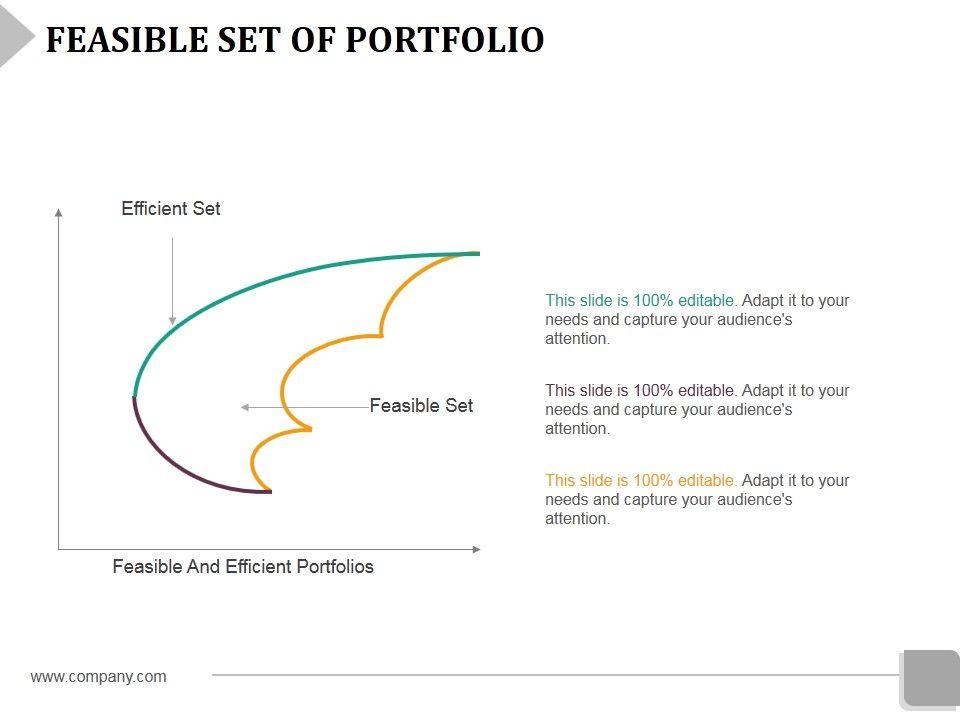 FEASIBLE SET OF PORTFOLIO

Efficient Set

Feasible Set

Feasible And Efficient Portfolios

This slide is 100% editable. Adapt it to your needs and capture your audience's attention.

This slide is 100% editable. Adapt it to your needs and capture your audience's attention.

This slide is 100% editable. Adapt it to your needs and capture your audience's attention.

www.company.com